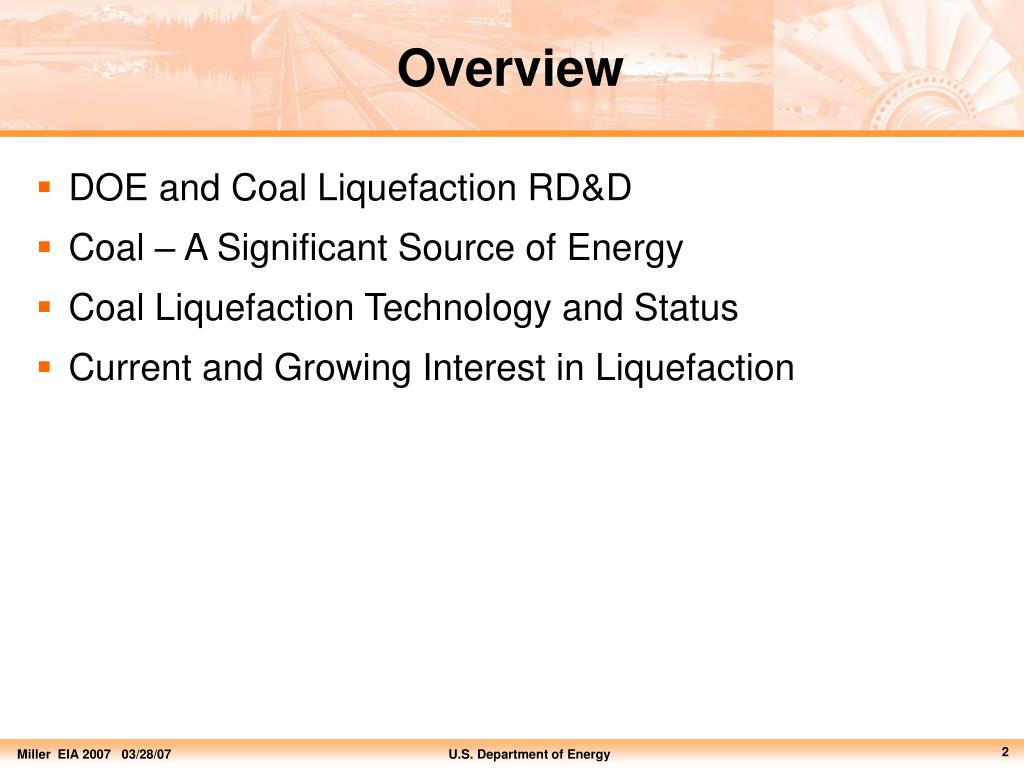 Overview

- DOE and Coal Liquefaction RD&D
- Coal – A Significant Source of Energy
- Coal Liquefaction Technology and Status
- Current and Growing Interest in Liquefaction

Miller EIA 2007 03/28/07

U.S. Department of Energy

2